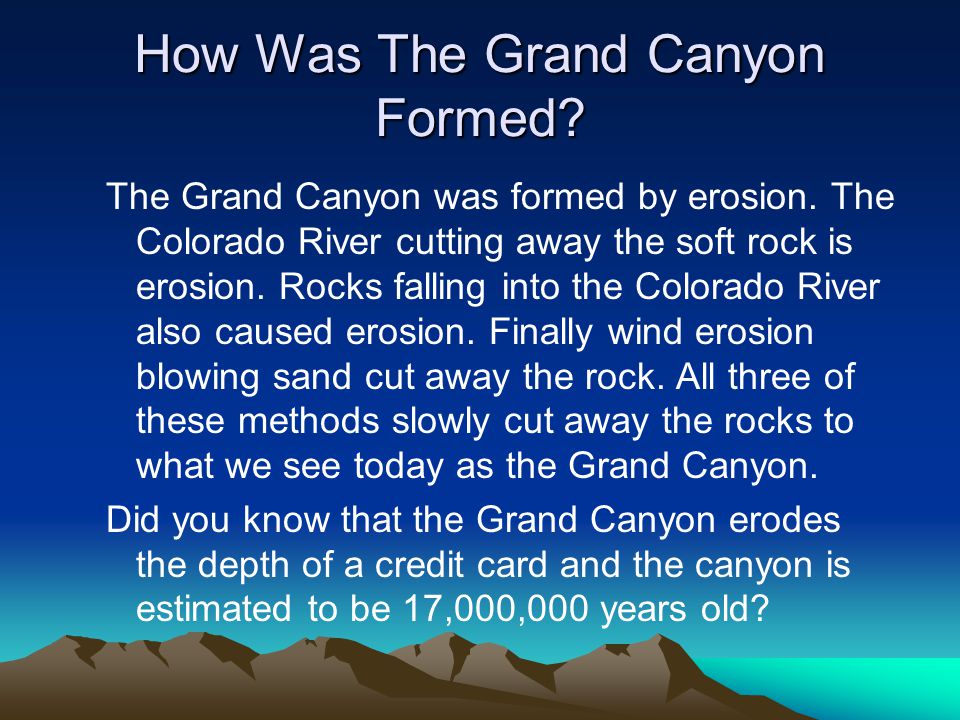 How Was The Grand Canyon Formed?

The Grand Canyon was formed by erosion. The Colorado River cutting away the soft rock is erosion. Rocks falling into the Colorado River also caused erosion. Finally wind erosion blowing sand cut away the rock. All three of these methods slowly cut away the rocks to what we see today as the Grand Canyon.

Did you know that the Grand Canyon erodes the depth of a credit card and the canyon is estimated to be 17,000,000 years old?